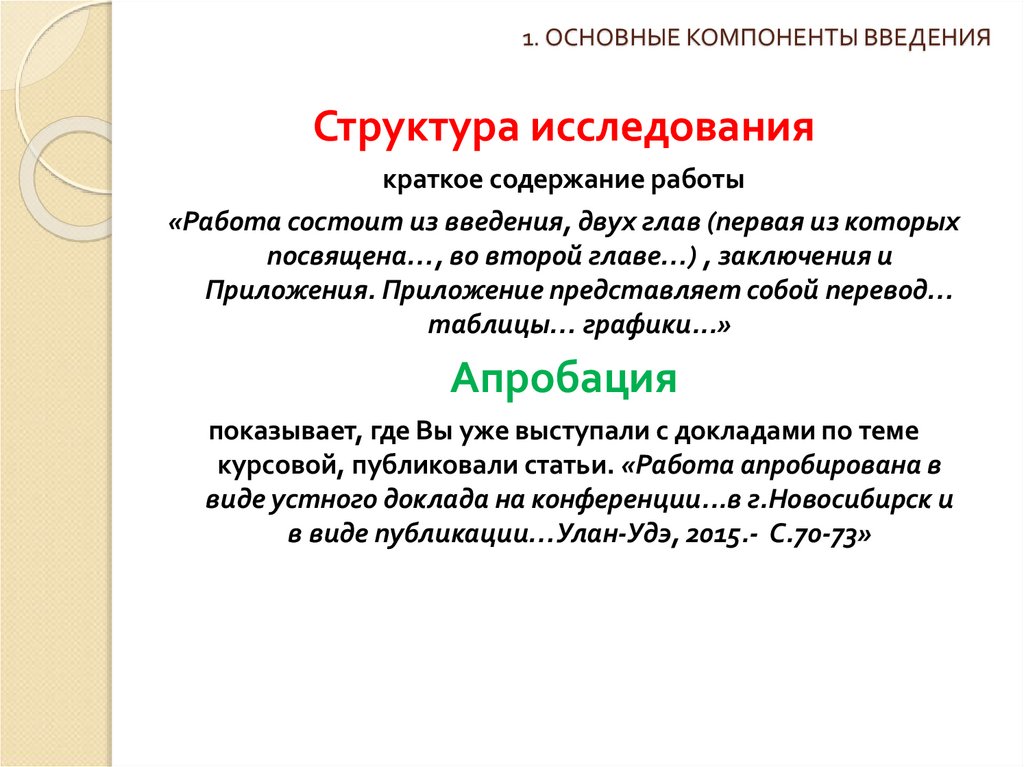 1. ОСНОВНЫЕ КОМПОНЕНТЫ ВВЕДЕНИЯ

Структура исследования

краткое содержание работы

«Работа состоит из введения, двух глав (первая из которых посвящена…, во второй главе…) , заключения и Приложения. Приложение представляет собой перевод… таблицы… графики…»

Апробация

показывает, где Вы уже выступали с докладами по теме курсовой, публиковали статьи. «Работа апробирована в виде устного доклада на конференции…в г.Новосибирск и в виде публикации…Улан-Удэ, 2015.- С.70-73»